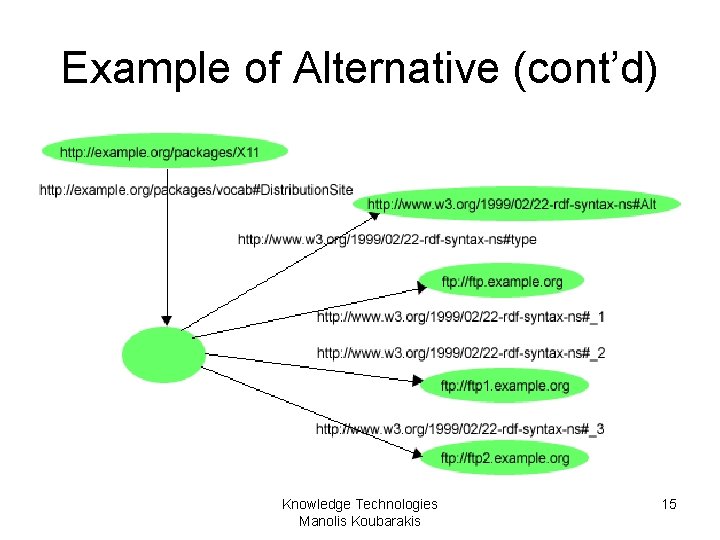 Example of Alternative (cont'd)

http://example.org/packages/X11

http://example.org/packages/vocab#DistributionSite

http://www.w3.org/1999/02/22-rdf-syntax-ns#Alt

http://www.w3.org/1999/02/22-rdf-syntax-ns#type

ftp://ftp.example.org

http://www.w3.org/1999/02/22-rdf-syntax-ns#_1

http://www.w3.org/1999/02/22-rdf-syntax-ns#_2

ftp://ftp1.example.org

http://www.w3.org/1999/02/22-rdf-syntax-ns#_3

ftp://ftp2.example.org

Knowledge Technologies
Manolis Koubarakis

15